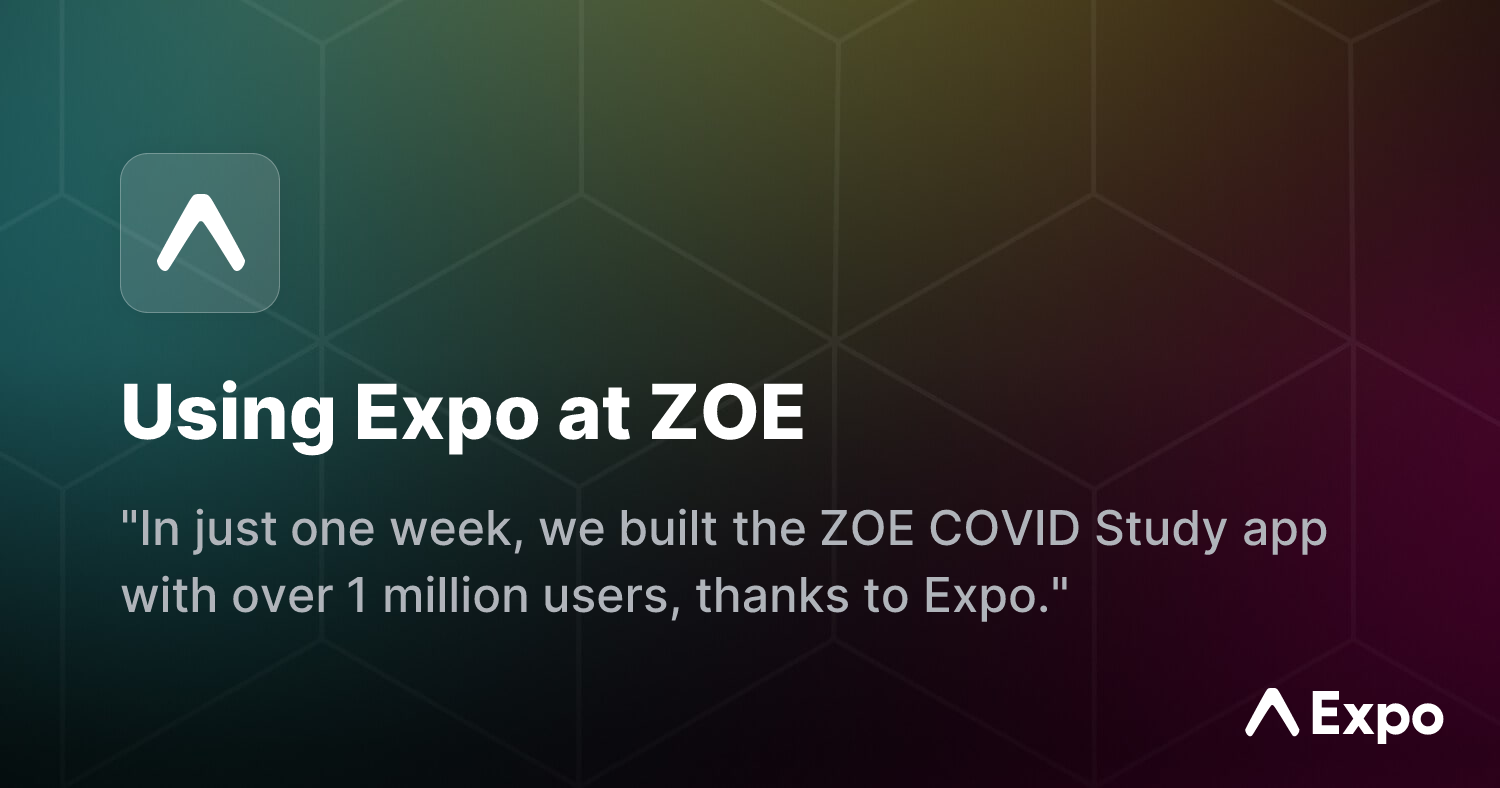 Using Expo at ZOE

"In just one week, we built the ZOE COVID Study app with over 1 million users, thanks to Expo."

Expo